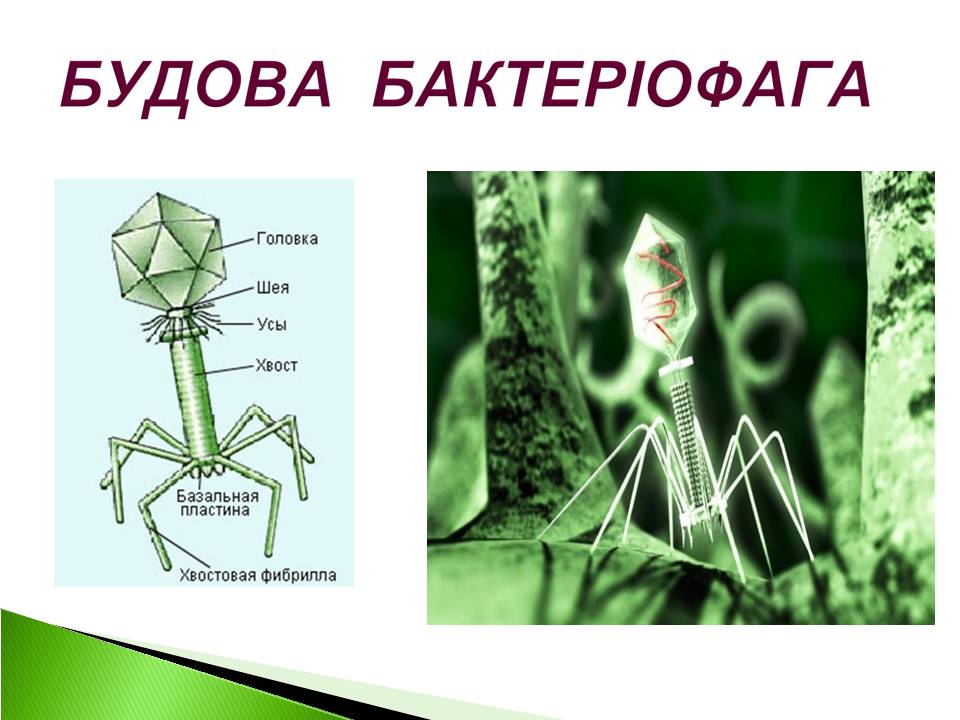 БУДОВА БАКТЕРІОФАГА

Головка
Шея
Усы
Хвост
Базальная пластина
Хвостовая фибрилла